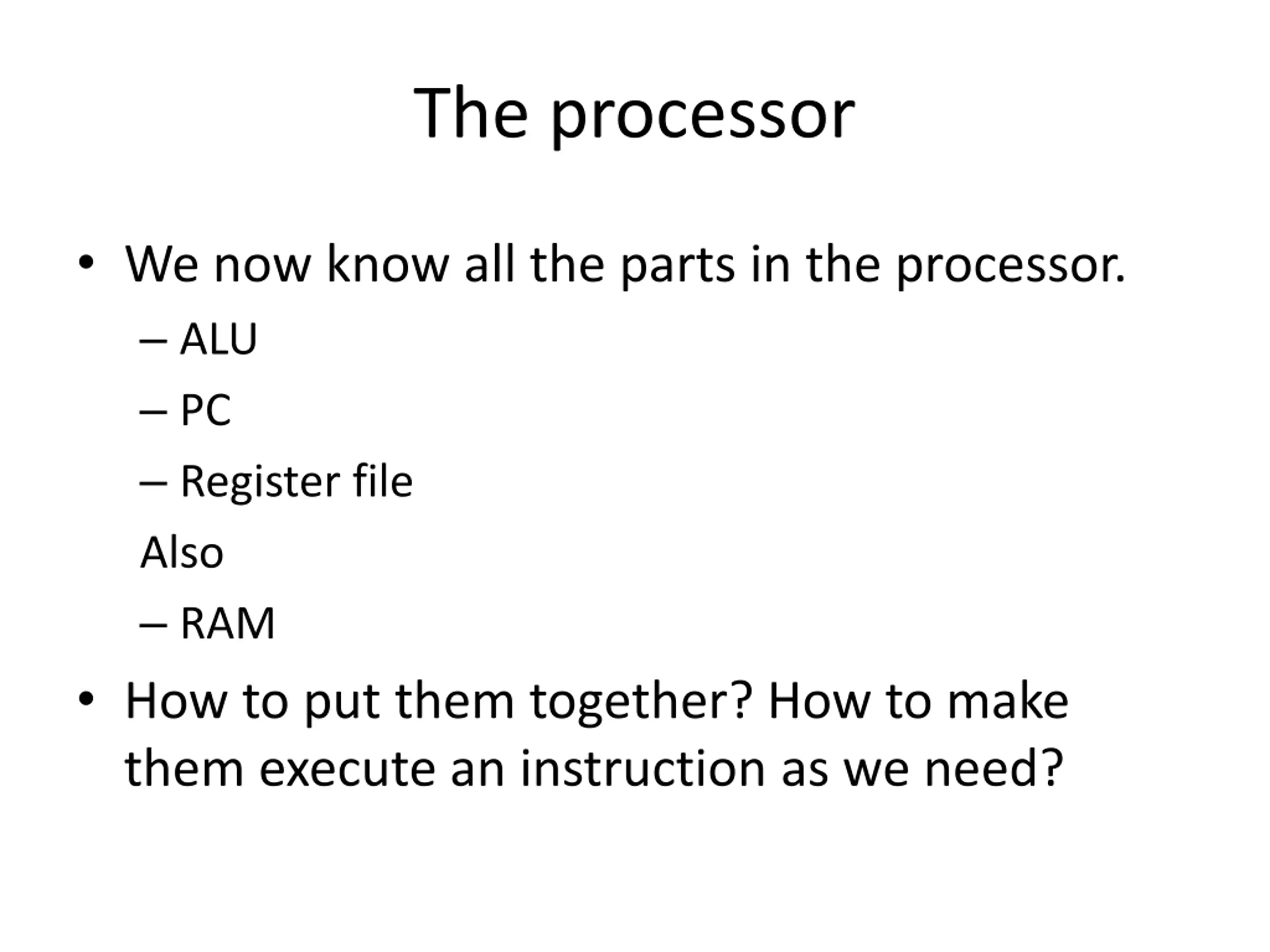 The processor

• We now know all the parts in the processor.
– ALU
– PC
– Register file
Also
– RAM

• How to put them together? How to make them execute an instruction as we need?